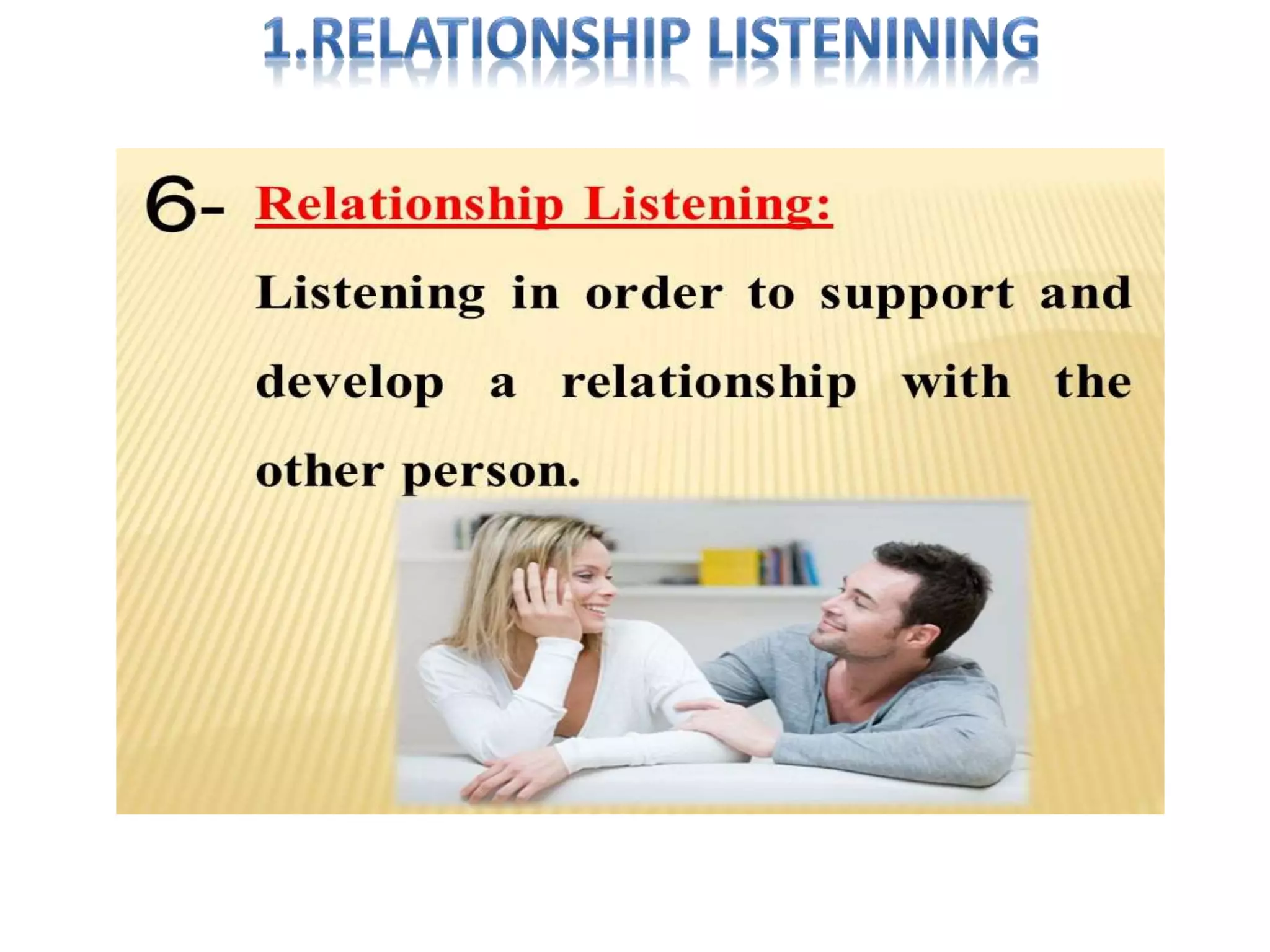 1.RELATIONSHIP LISTENINING

6- Relationship Listening:

Listening in order to support and develop a relationship with the other person.